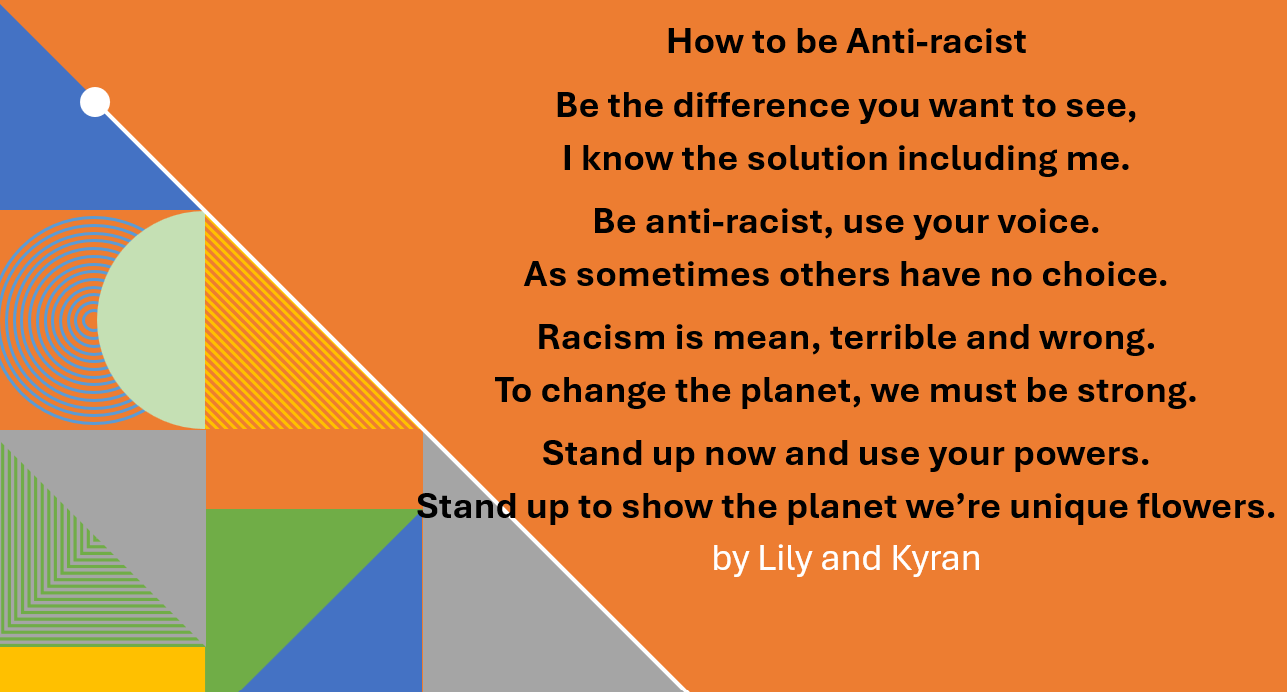 How to be Anti-racist

Be the difference you want to see,
I know the solution including me.

Be anti-racist, use your voice.
As sometimes others have no choice.

Racism is mean, terrible and wrong.
To change the planet, we must be strong.

Stand up now and use your powers.
Stand up to show the planet we're unique flowers.

by Lily and Kyran